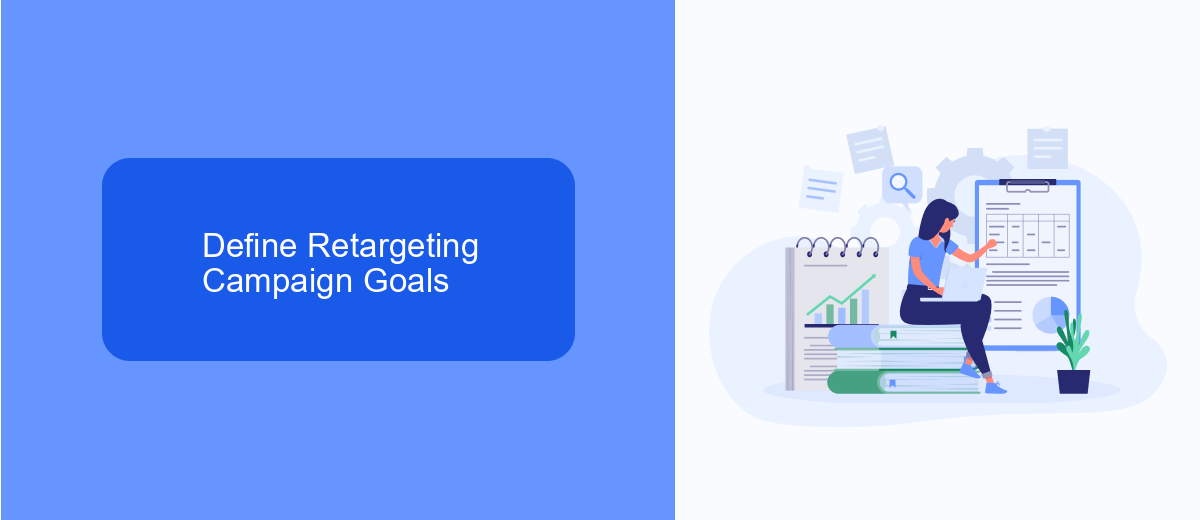 Define Retargeting Campaign Goals